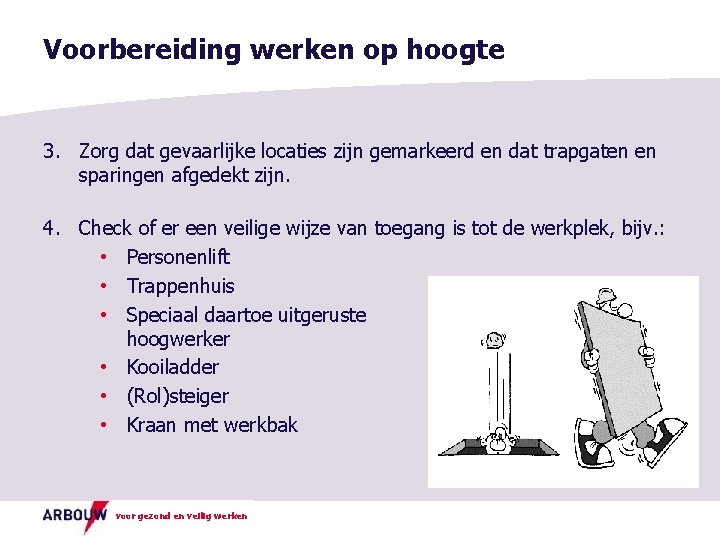 Voorbereiding werken op hoogte

3. Zorg dat gevaarlijke locaties zijn gemarkeerd en dat trapgaten en sparingen afgedekt zijn.

4. Check of er een veilige wijze van toegang is tot de werkplek, bijv.:
• Personenlift
• Trappenhuis
• Speciaal daartoe uitgeruste hoogwerker
• Kooiladder
• (Rol)steiger
• Kraan met werkbak

ARBOUW Voor gezond en veilig werken